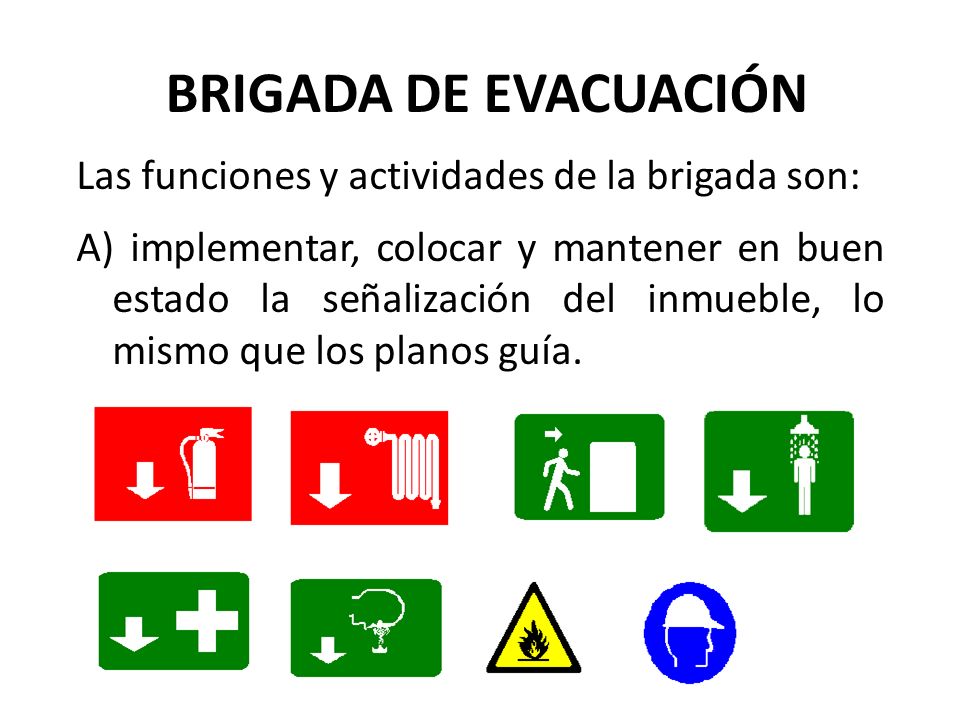 BRIGADA DE EVACUACIÓN

Las funciones y actividades de la brigada son:

A) implementar, colocar y mantener en buen estado la señalización del inmueble, lo mismo que los planos guía.